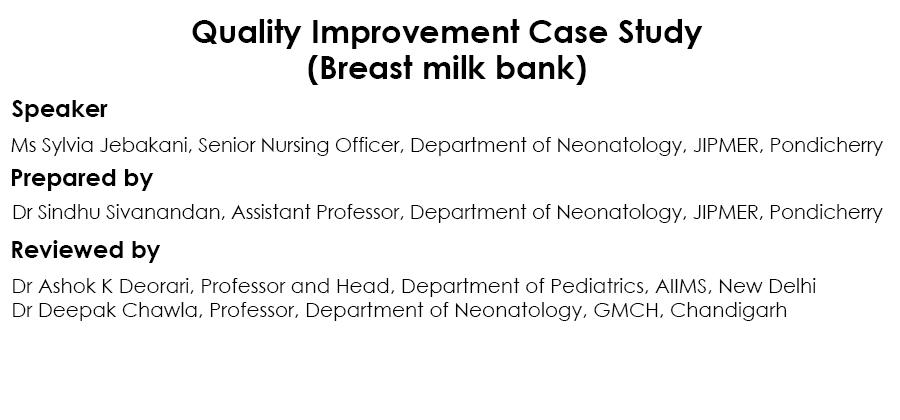 Quality Improvement Case Study
(Breast milk bank)

Speaker

Ms Sylvia Jebakani, Senior Nursing Officer, Department of Neonatology, JIPMER, Pondicherry

Prepared by

Dr Sindhu Sivanandan, Assistant Professor, Department of Neonatology, JIPMER, Pondicherry

Reviewed by

Dr Ashok K Deorari, Professor and Head, Department of Pediatrics, AIIMS, New Delhi
Dr Deepak Chawla, Professor, Department of Neonatology, GMCH, Chandigarh